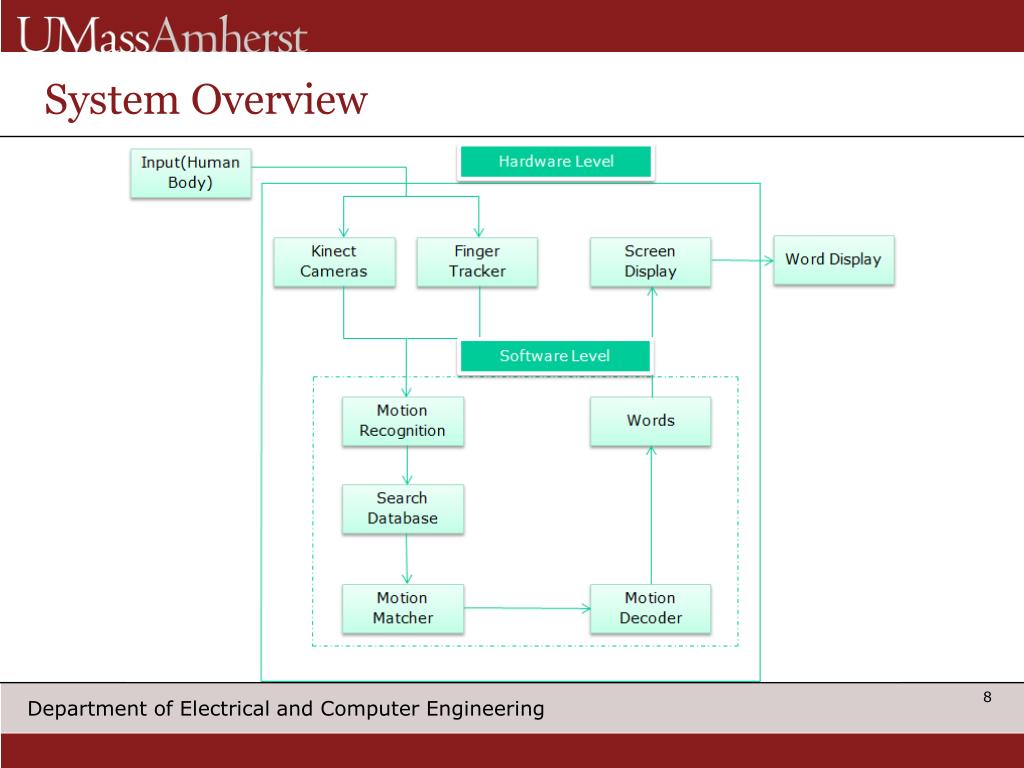 UMassAmherst

System Overview

Input(Human Body)

Hardware Level

Kinect Cameras

Finger Tracker

Screen Display

Word Display

Software Level

Motion Recognition

Words

Search Database

Motion Matcher

Motion Decoder

Department of Electrical and Computer Engineering

8